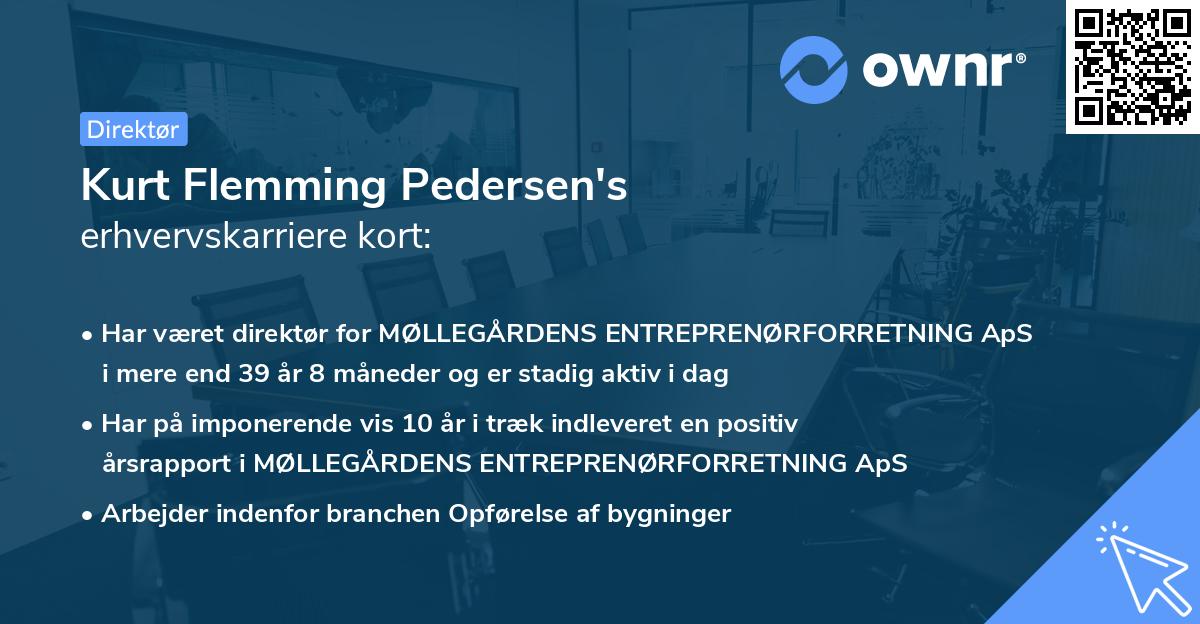 ownr®

Direktør

Kurt Flemming Pedersen's
erhvervskarriere kort:

• Har været direktør for MØLLEGÅRDENS ENTREPRENØRFORRETNING ApS i mere end 39 år 8 måneder og er stadig aktiv i dag

• Har på imponerende vis 10 år i træk indleveret en positiv årsrapport i MØLLEGÅRDENS ENTREPRENØRFORRETNING ApS

• Arbejder indenfor branchen Opførelse af bygninger